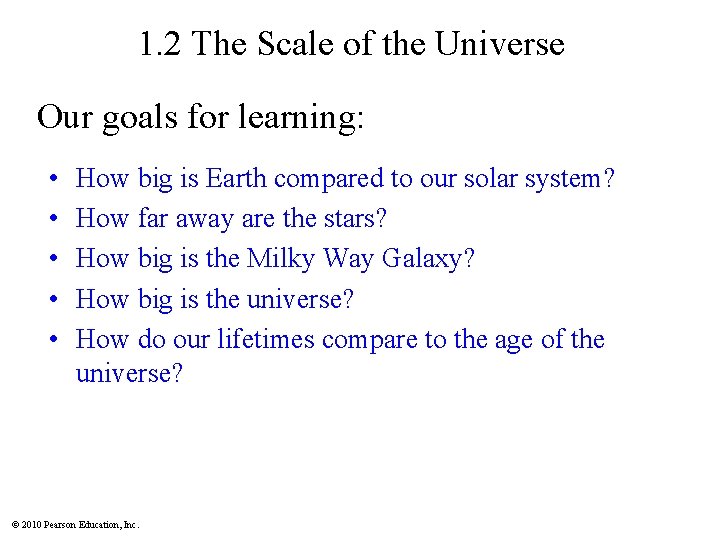 1.2 The Scale of the Universe

Our goals for learning:

• How big is Earth compared to our solar system?
• How far away are the stars?
• How big is the Milky Way Galaxy?
• How big is the universe?
• How do our lifetimes compare to the age of the universe?

© 2010 Pearson Education, Inc.